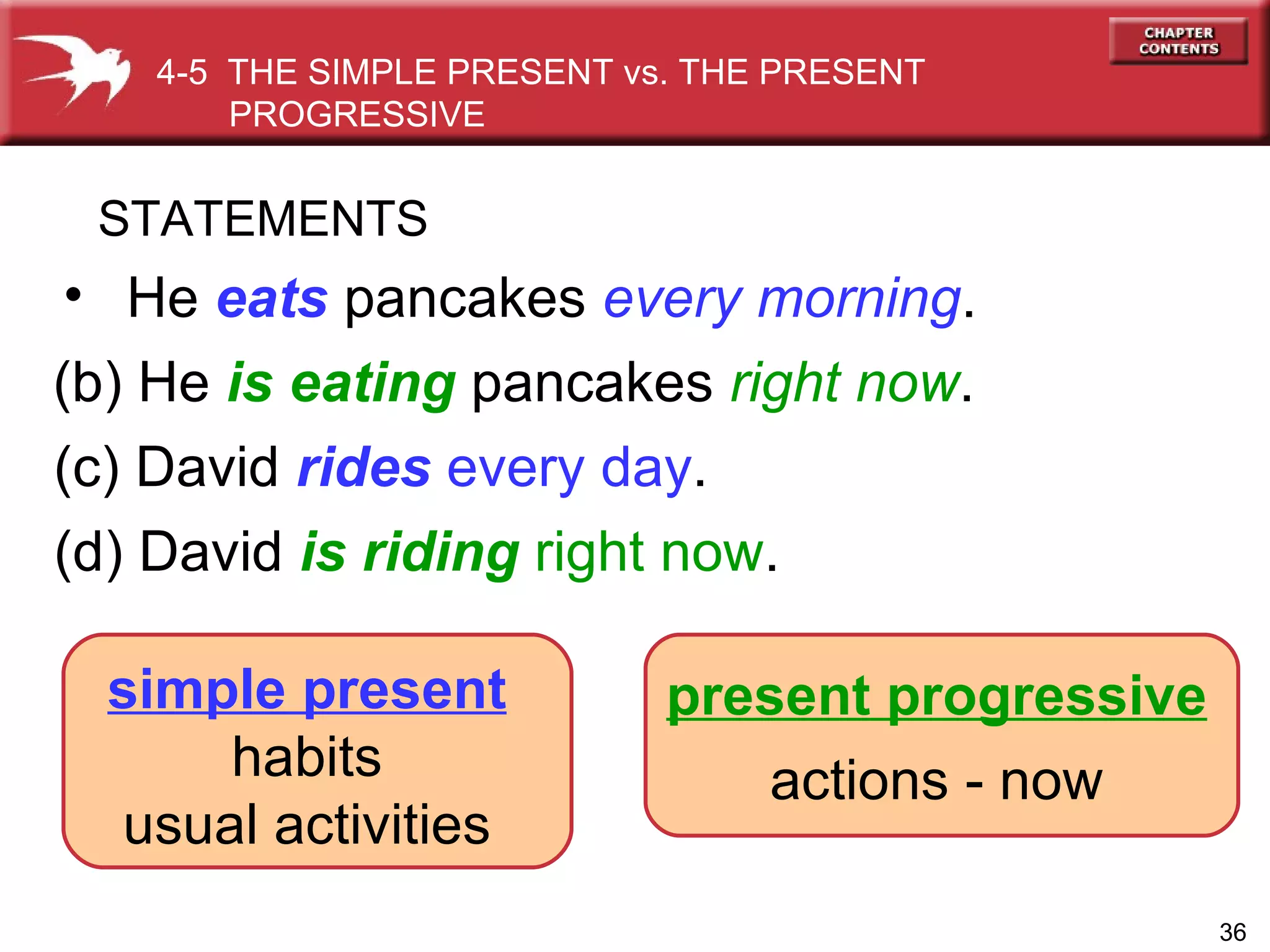 4-5 THE SIMPLE PRESENT vs. THE PRESENT PROGRESSIVE

CHAPTER CONTENTS

STATEMENTS

• He eats pancakes every morning.

(b) He is eating pancakes right now.

(c) David rides every day.

(d) David is riding right now.

simple present
habits
usual activities

present progressive
actions - now

36